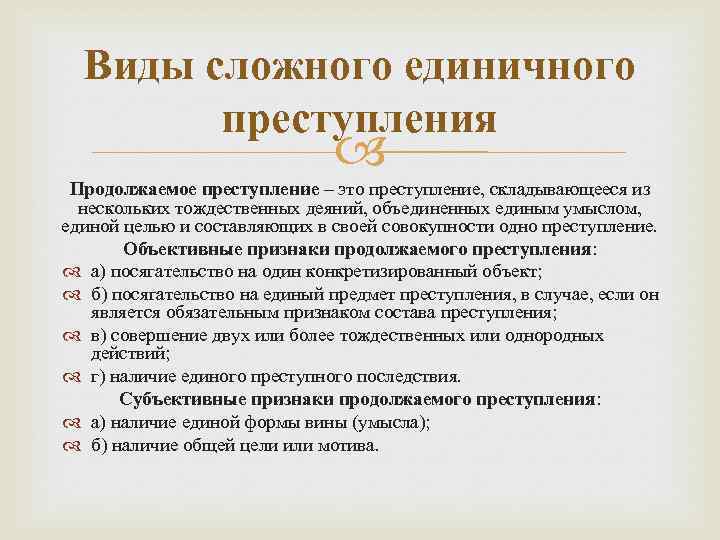 Виды сложного единичного преступления

Продолжаемое преступление – это преступление, складывающееся из нескольких тождественных деяний, объединенных единым умыслом, единой целью и составляющих в своей совокупности одно преступление.

Объективные признаки продолжаемого преступления:

а) посягательство на один конкретизированный объект;

б) посягательство на единый предмет преступления, в случае, если он является обязательным признаком состава преступления;

в) совершение двух или более тождественных или однородных действий;

г) наличие единого преступного последствия.

Субъективные признаки продолжаемого преступления:

а) наличие единой формы вины (умысла);

б) наличие общей цели или мотива.